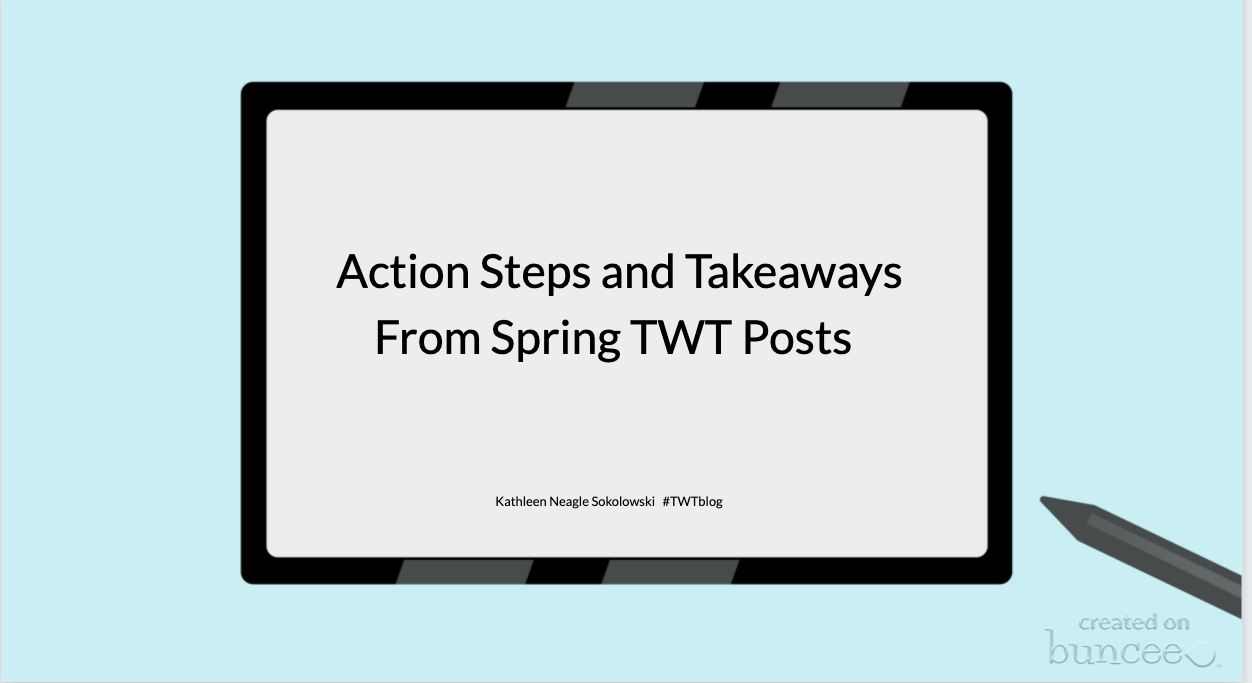 Action Steps and Takeaways From Spring TWT Posts

Kathleen Neagle Sokolowski #TWTblog

created on buncee